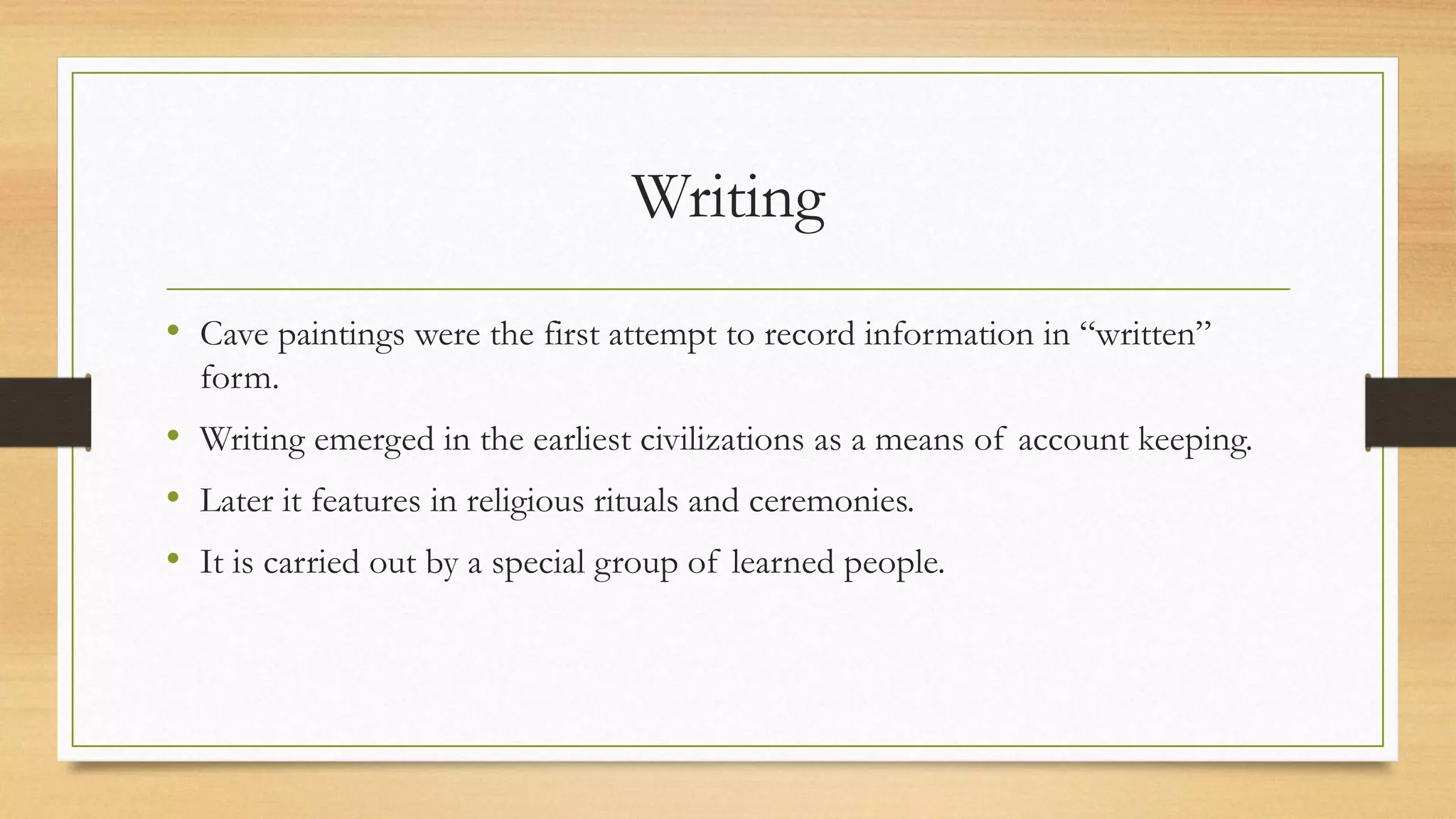 Writing

• Cave paintings were the first attempt to record information in “written” form.
• Writing emerged in the earliest civilizations as a means of account keeping.
• Later it features in religious rituals and ceremonies.
• It is carried out by a special group of learned people.